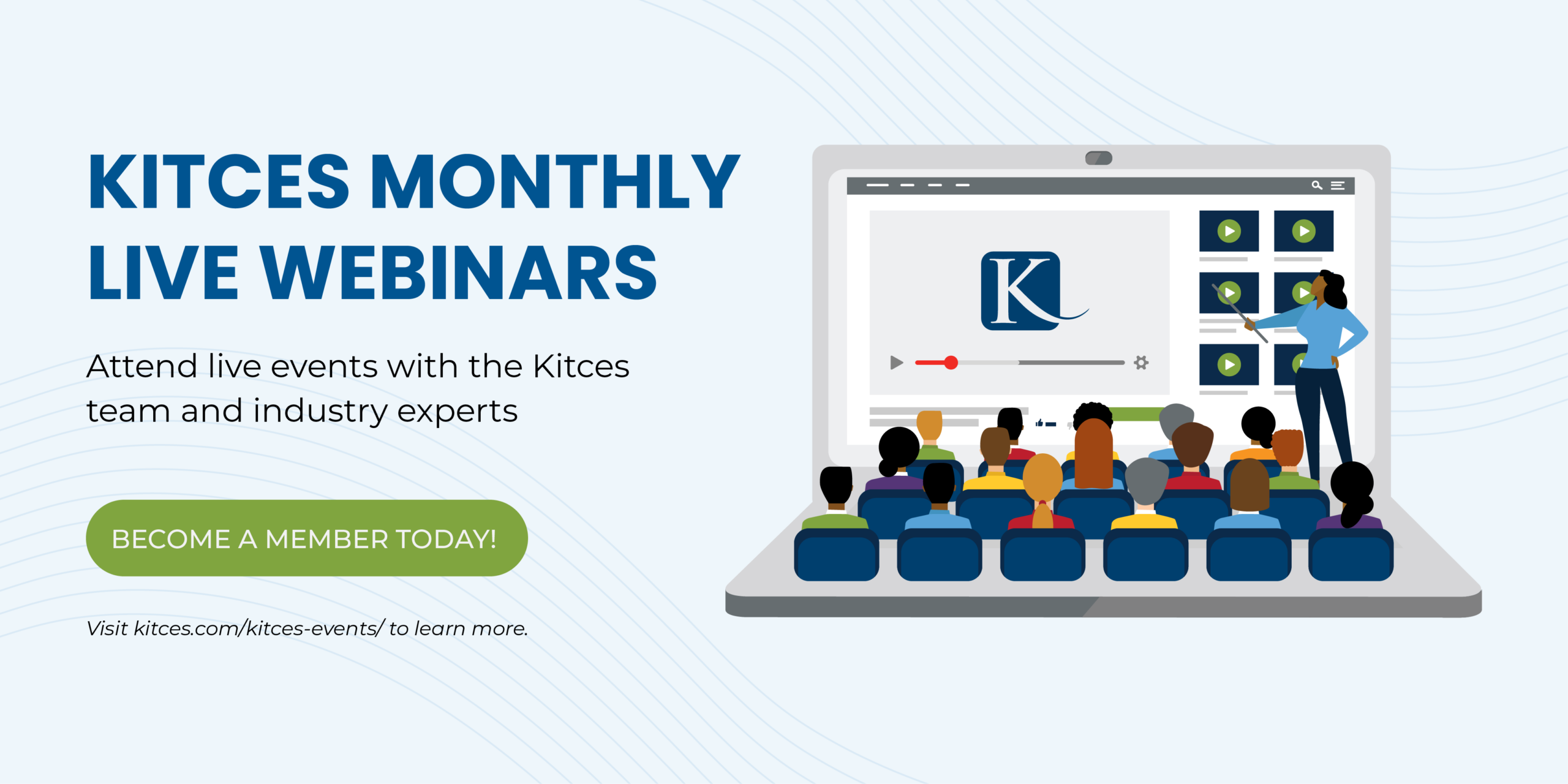 KITCES MONTHLY LIVE WEBINARS

Attend live events with the Kitces team and industry experts

BECOME A MEMBER TODAY!

Visit kitces.com/kitces-events/ to learn more.

K